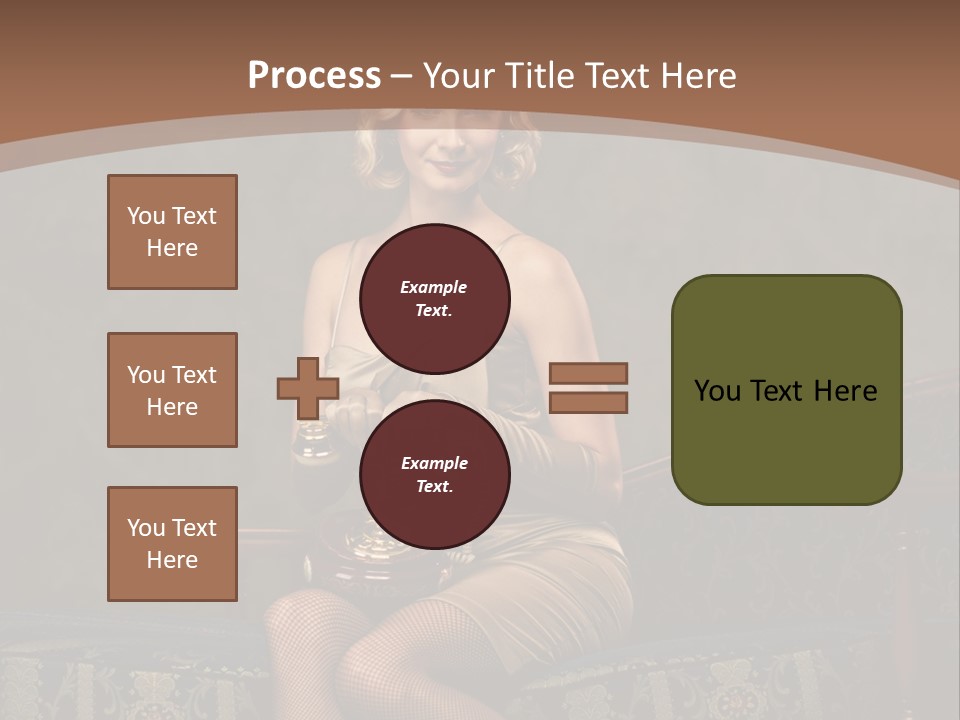 Process – Your Title Text Here

You Text Here

You Text Here

You Text Here

Example Text.

Example Text.

You Text Here